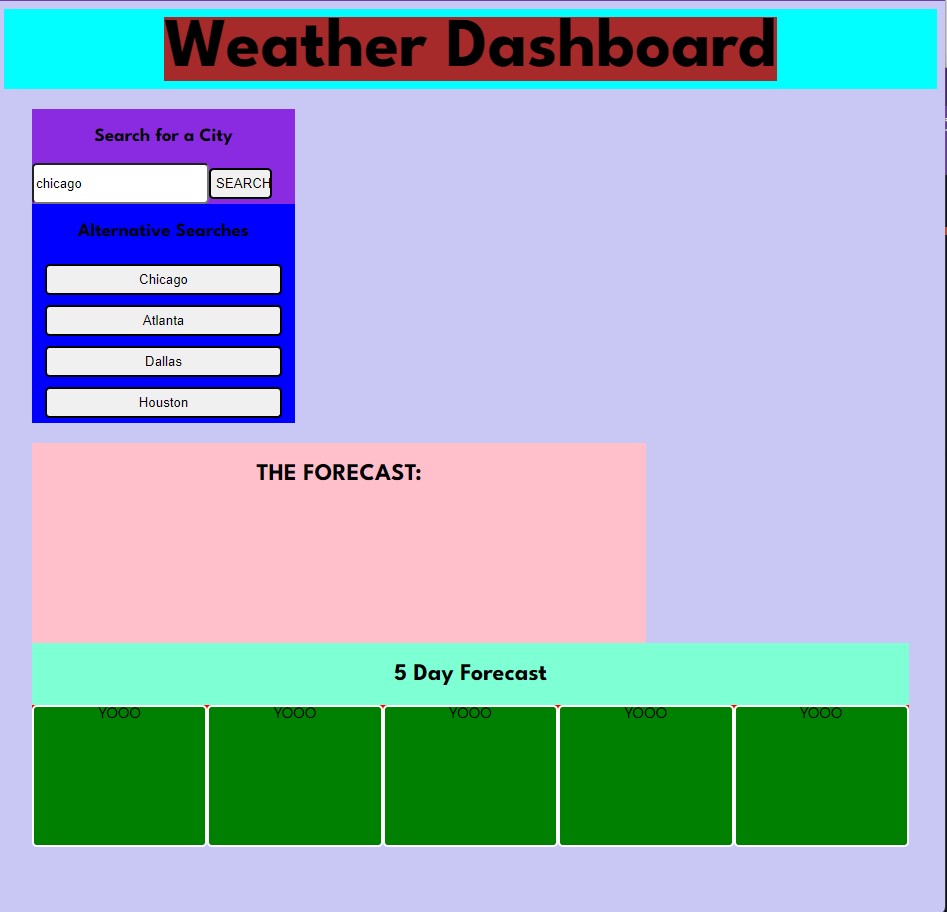 Weather Dashboard

Search for a City

chicago

SEARCH

Alternative Searches

Chicago

Atlanta

Dallas

Houston

THE FORECAST:

5 Day Forecast

YOOO

YOOO

YOOO

YOOO

YOOO